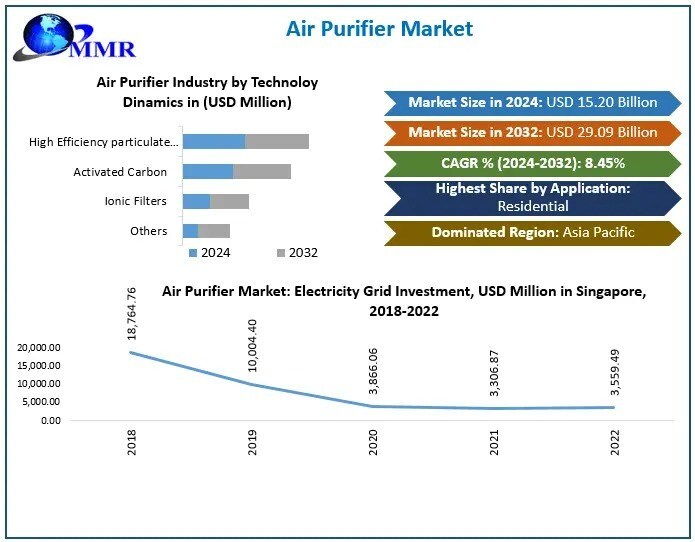 MMR

Air Purifier Market

Air Purifier Industry by Technoloy Dinamics in (USD Million)

High Efficiency particulate...
Activated Carbon
Ionic Filters
Others

2024
2032

Market Size in 2024: USD 15.20 Billion

Market Size in 2032: USD 29.09 Billion

CAGR % (2024-2032): 8.45%

Highest Share by Application: Residential

Dominated Region: Asia Pacific

Air Purifier Market: Electricity Grid Investment, USD Million in Singapore, 2018-2022

20,000.00
15,000.00
10,000.00
5,000.00
0.00

18,764.76
10,004.40
3,866.06
3,306.87
3,559.49

2018
2019
2020
2021
2022